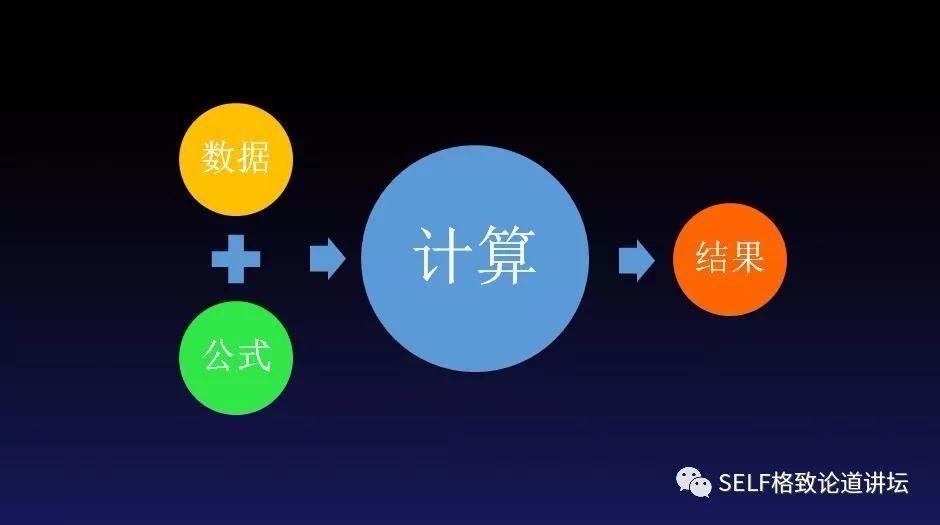 数据

公式

计算

结果

SELF格致论道讲坛